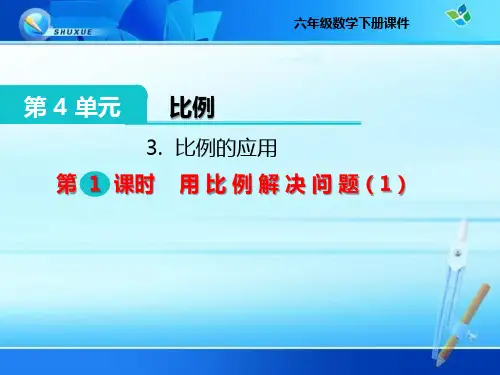 SHUXUE

六年级数学下册课件

第 4 单元 比例

3. 比例的应用

第 1 课时 用比例解决问题（1）